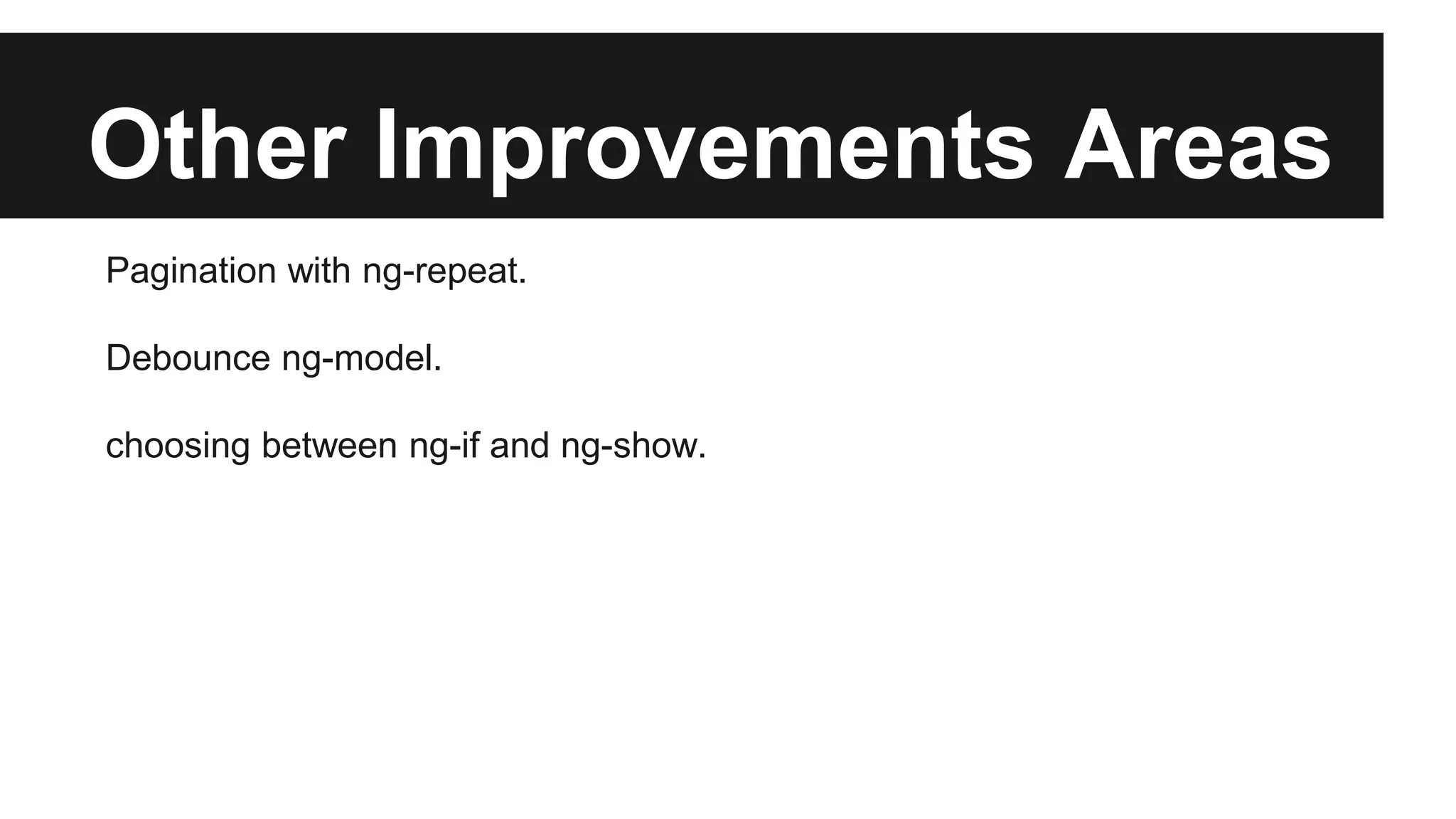 Other Improvements Areas

Pagination with ng-repeat.

Debounce ng-model.

choosing between ng-if and ng-show.